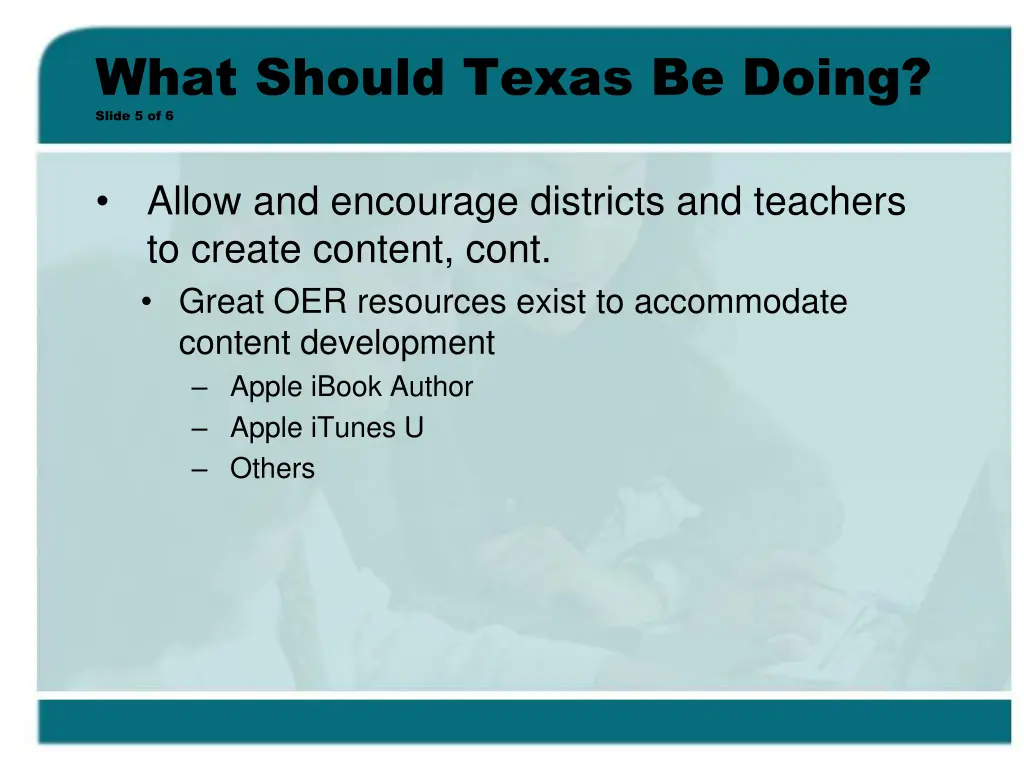 What Should Texas Be Doing?
Slide 5 of 6

• Allow and encourage districts and teachers to create content, cont.
  • Great OER resources exist to accommodate content development
    – Apple iBook Author
    – Apple iTunes U
    – Others